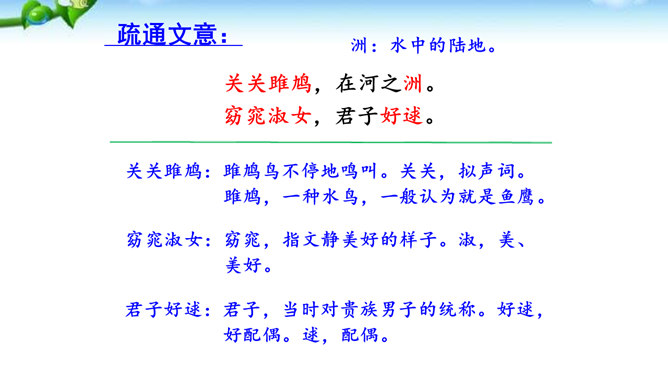 疏通文意：

洲：水中的陆地。

关关雎鸠，在河之洲。
窈窕淑女，君子好逑。

关关雎鸠：雎鸠鸟不停地鸣叫。关关，拟声词。雎鸠，一种水鸟，一般认为就是鱼鹰。

窈窕淑女：窈窕，指文静美好的样子。淑，美、美好。

君子好逑：君子，当时对贵族男子的统称。好逑，好配偶。逑，配偶。